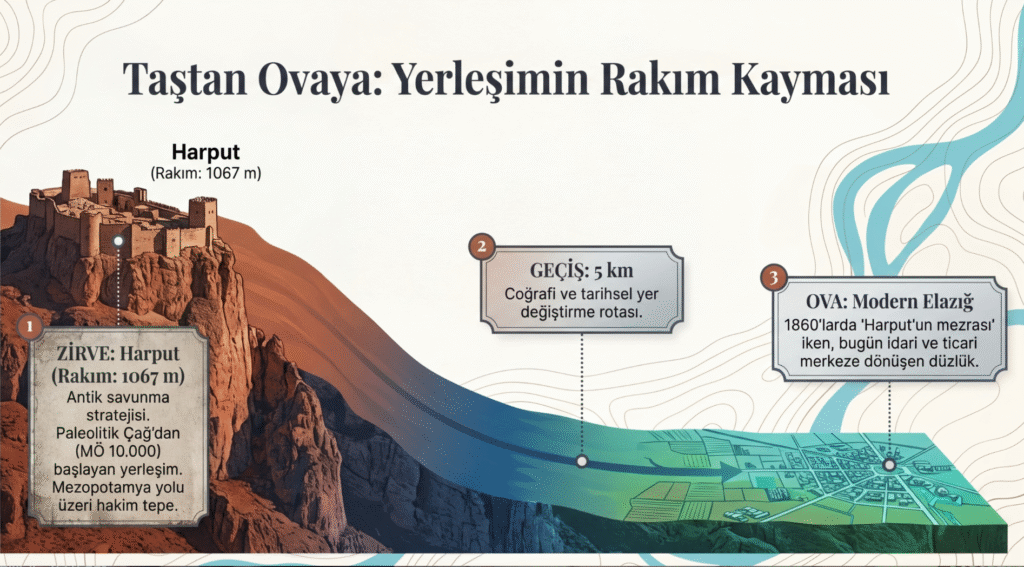 Taştan Ovaya: Yerleşimin Rakım Kayması

Harput
(Rakım: 1067 m)

1
ZİRVE: Harput (Rakım: 1067 m)
Antik savunma stratejisi. Paleolitik Çağ'dan (MÖ 10.000) başlayan yerleşim. Mezopotamya yolu üzeri hakim tepe.

2
GEÇİŞ: 5 km
Coğrafi ve tarihsel yer değiştirme rotası.

3
OVA: Modern Elazığ
1860'larda 'Harput'un mezrası' iken, bugün idari ve ticari merkeze dönüşen düzlük.